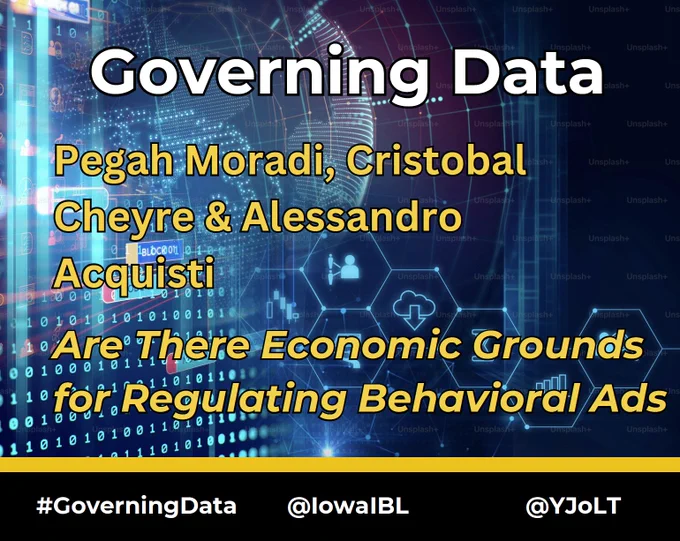 Governing Data

Pegah Moradi, Cristobal Cheyre & Alessandro Acquisti

Are There Economic Grounds for Regulating Behavioral Ads

#GoverningData @IowaIBL @YJoLT